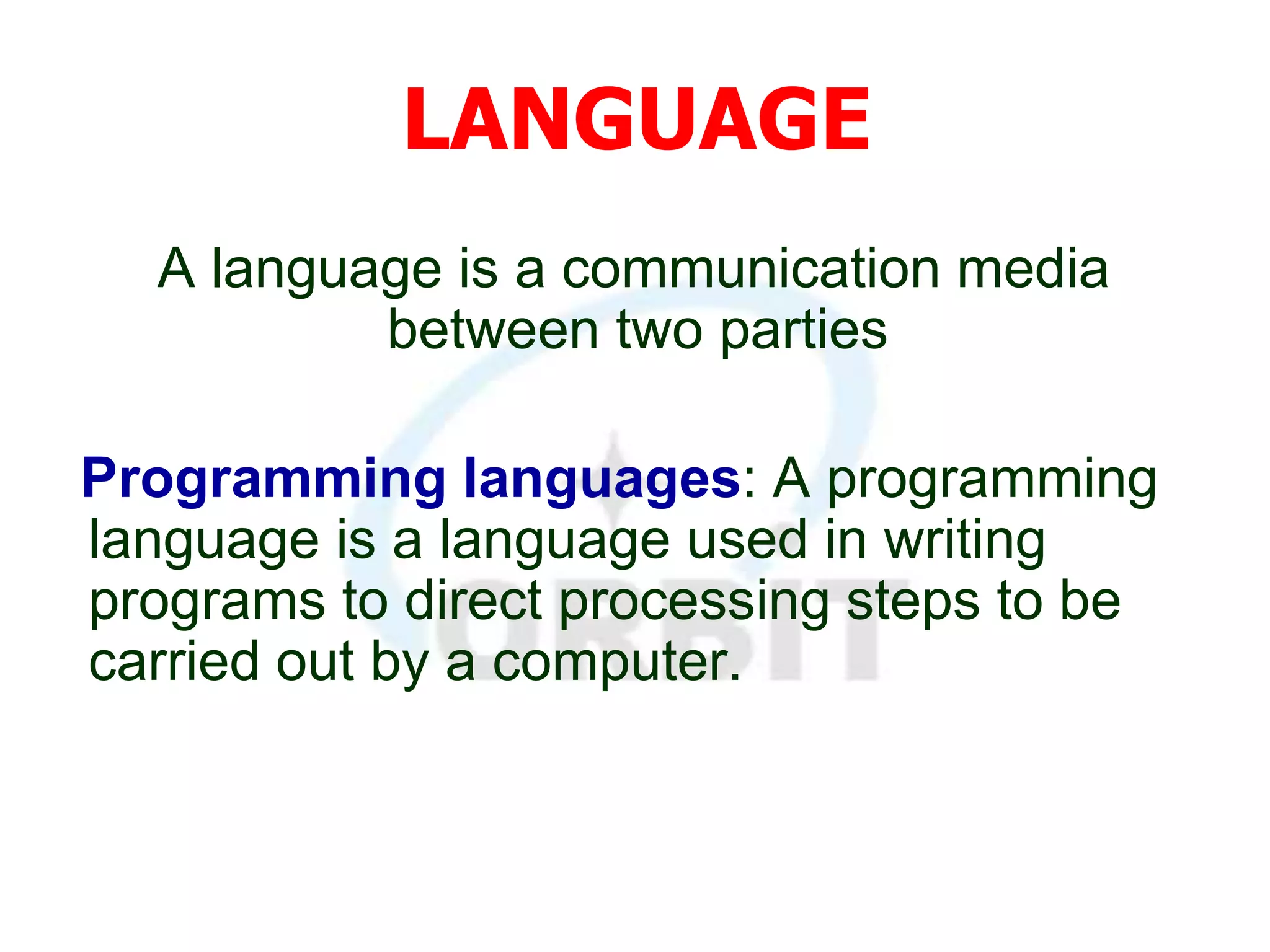 LANGUAGE

A language is a communication media between two parties

Programming languages: A programming language is a language used in writing programs to direct processing steps to be carried out by a computer.

ORBIT